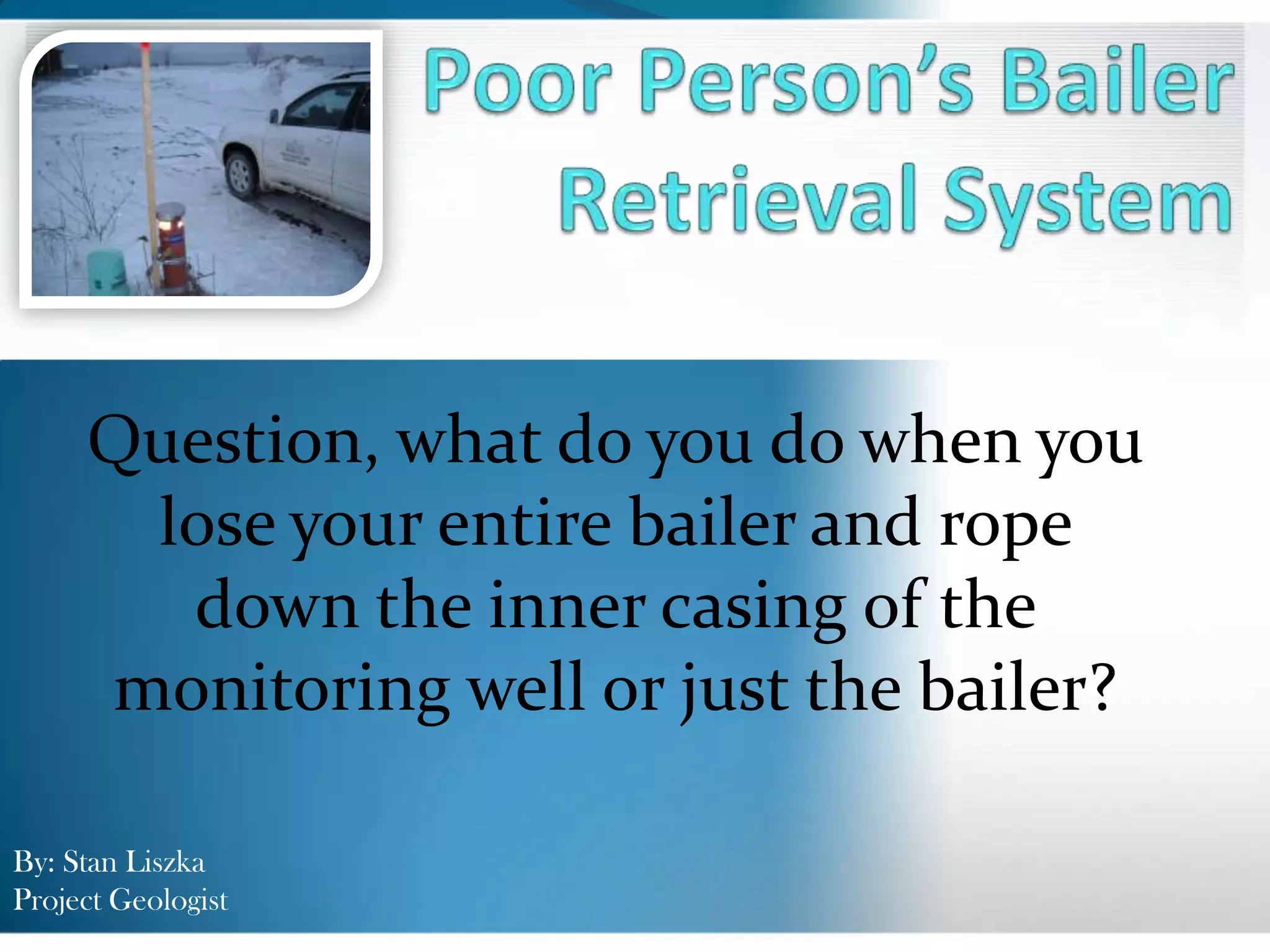 Poor Person's Bailer Retrieval System

Question, what do you do when you lose your entire bailer and rope down the inner casing of the monitoring well or just the bailer?

By: Stan Liszka
Project Geologist